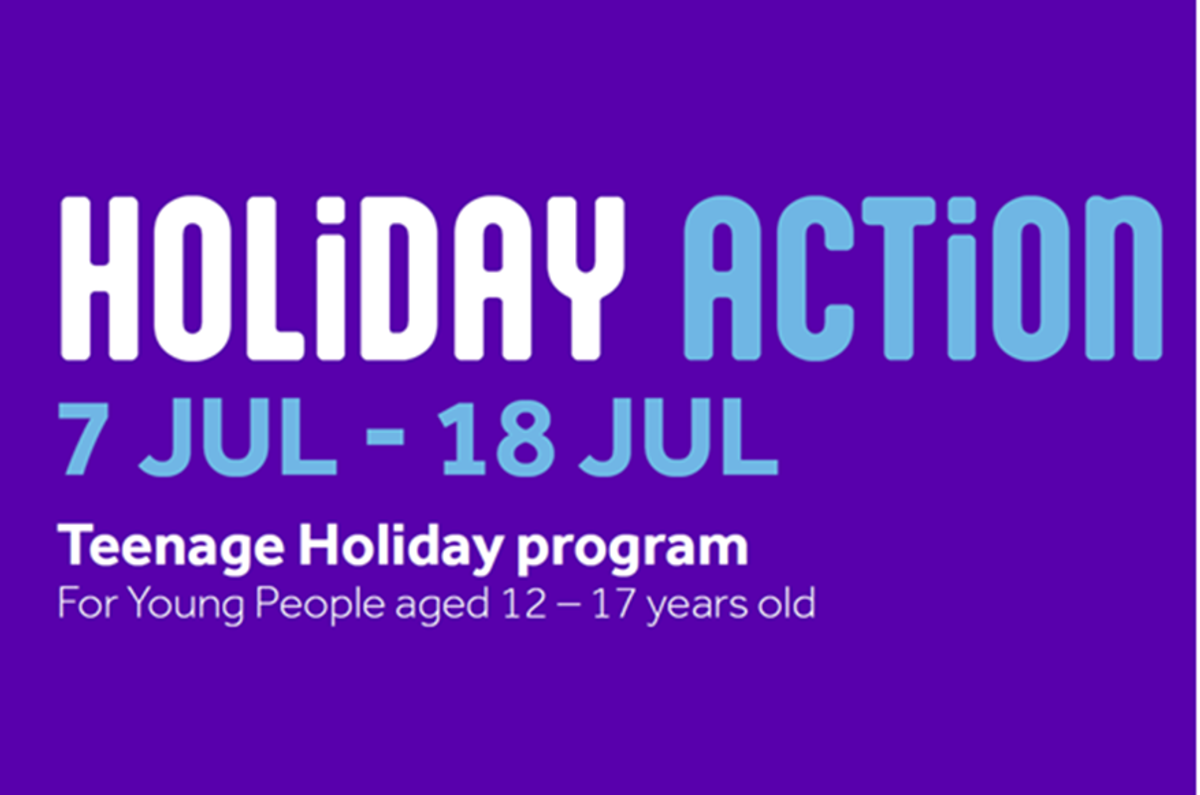 HOLiDAY ACTiON
7 JUL - 18 JUL

Teenage Holiday program
For Young People aged 12 – 17 years old